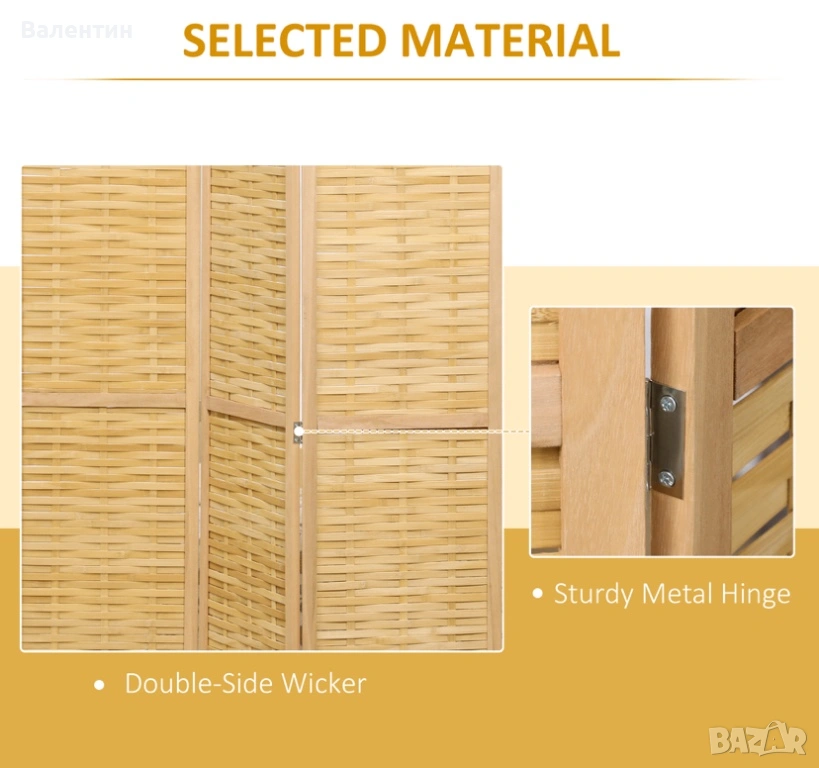 Валентин

SELECTED MATERIAL

• Sturdy Metal Hinge

• Double-Side Wicker

BAZAR